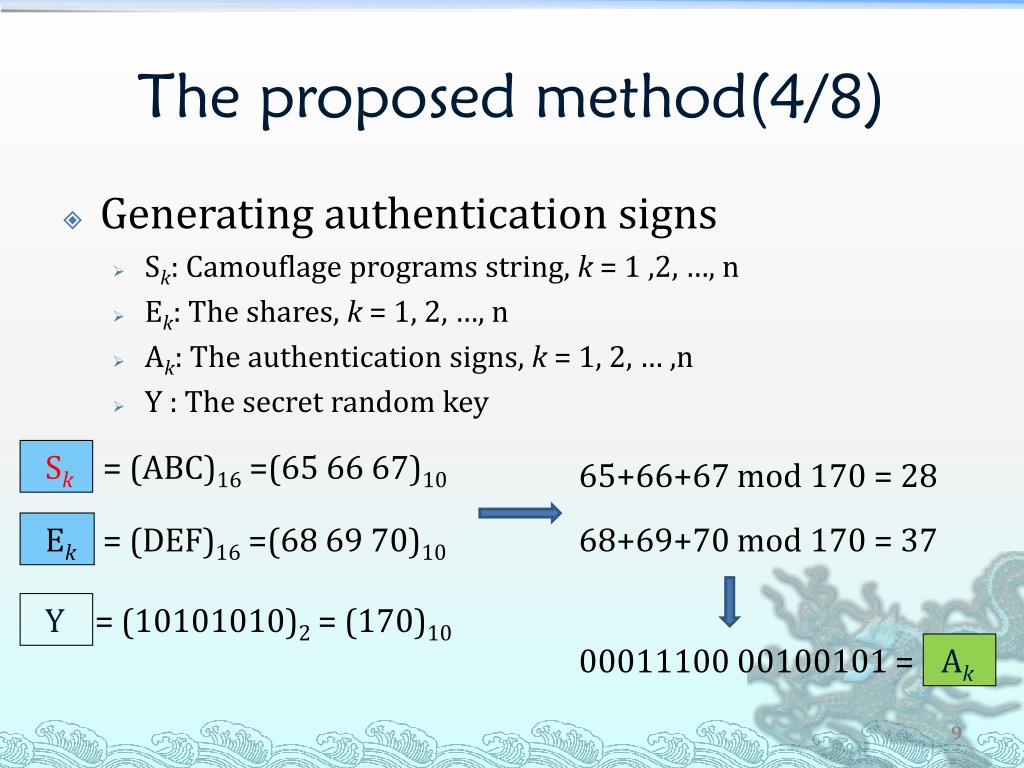 The proposed method(4/8)

Generating authentication signs

$S_k$: Camouflage programs string, $k$ = 1 ,2, …, n

$E_k$: The shares, $k$ = 1, 2, …, n

$A_k$: The authentication signs, $k$ = 1, 2, … ,n

Y : The secret random key

$S_k$ = $(ABC)_{16}$ =$(65\ 66\ 67)_{10}$

$E_k$ = $(DEF)_{16}$ =$(68\ 69\ 70)_{10}$

Y = $(10101010)_2$ = $(170)_{10}$

65+66+67 mod 170 = 28

68+69+70 mod 170 = 37

00011100 00100101 = $A_k$

9